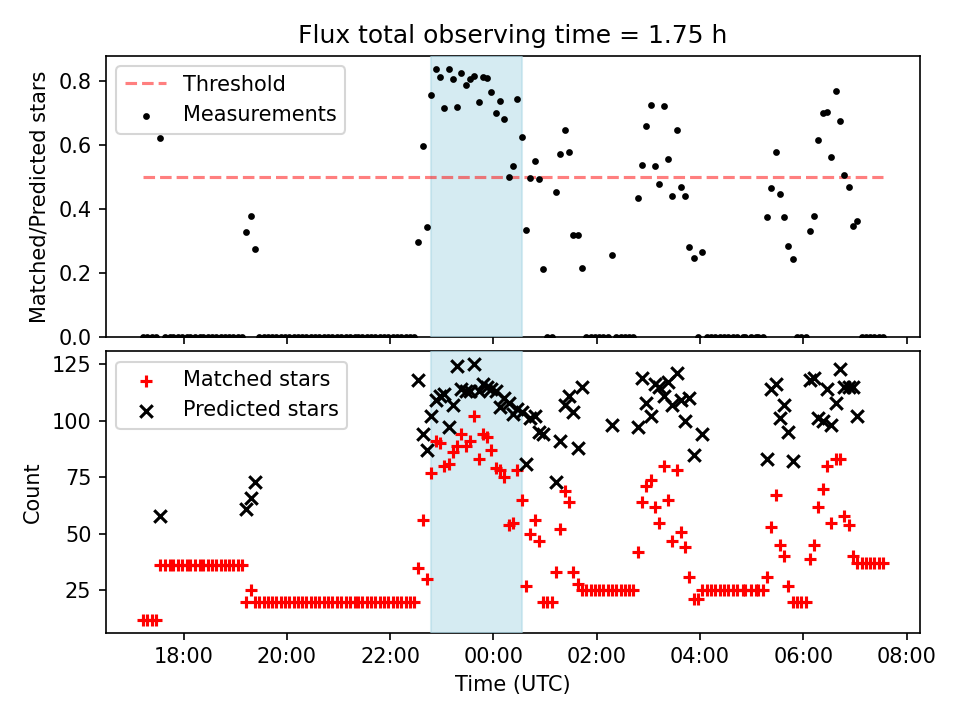 Flux total observing time = 1.75 h

Threshold
Measurements

Matched/Predicted stars

0.8
0.6
0.4
0.2
0.0

Matched stars
Predicted stars

Count

125
100
75
50
25

18:00
20:00
22:00
00:00
02:00
04:00
06:00
08:00

Time (UTC)